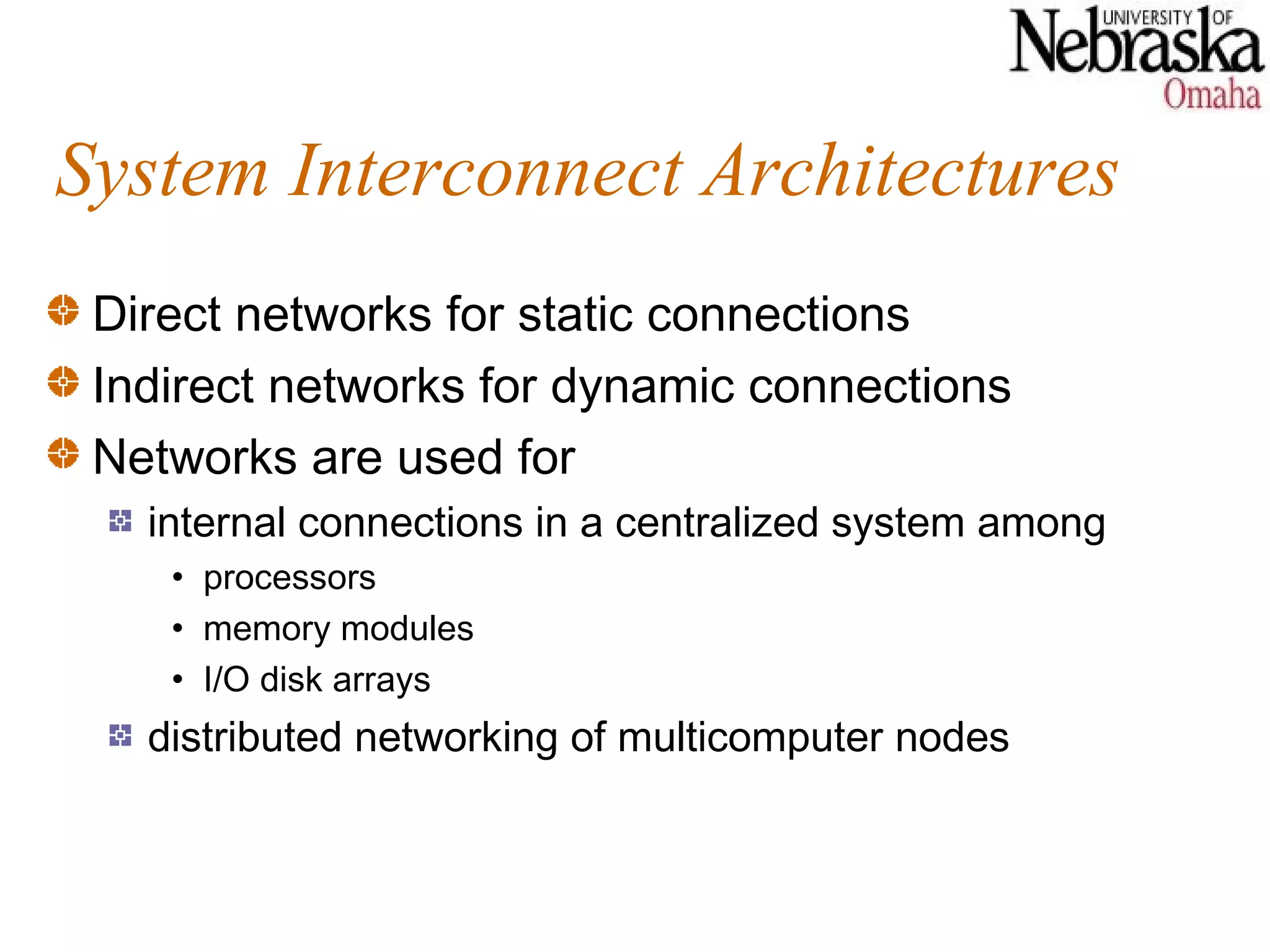 UNIVERSITY OF Nebraska Omaha

System Interconnect Architectures

Direct networks for static connections

Indirect networks for dynamic connections

Networks are used for

internal connections in a centralized system among

• processors

• memory modules

• I/O disk arrays

distributed networking of multicomputer nodes